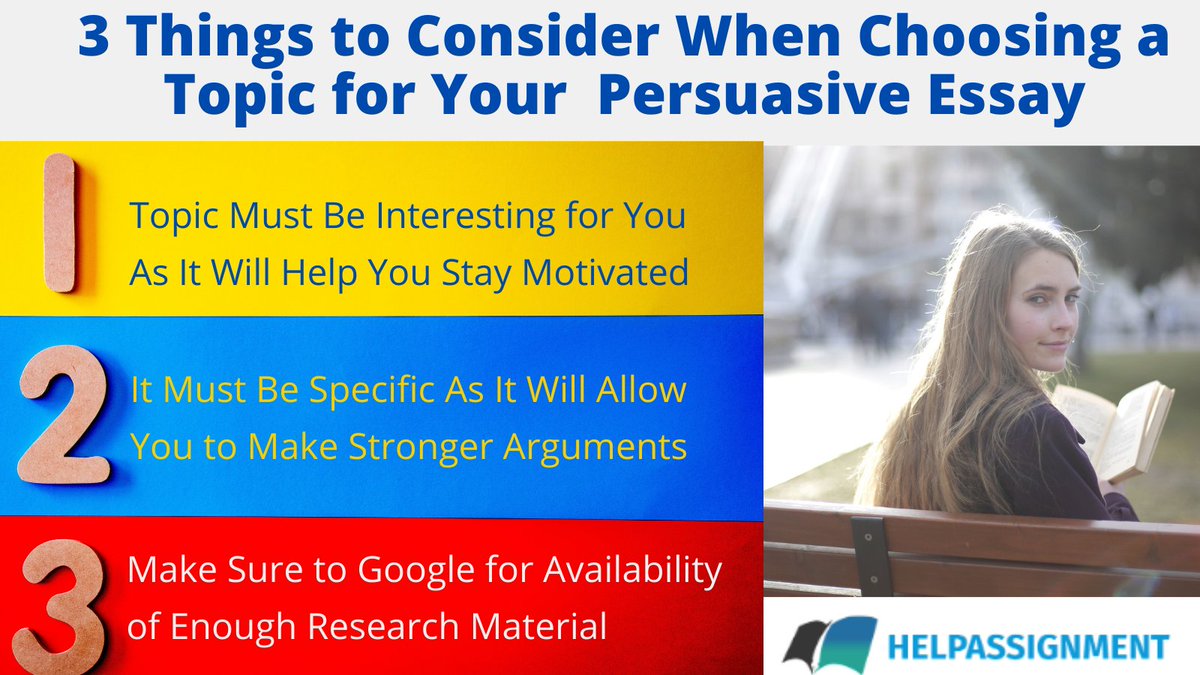 3 Things to Consider When Choosing a Topic for Your Persuasive Essay

1

Topic Must Be Interesting for You As It Will Help You Stay Motivated

2

It Must Be Specific As It Will Allow You to Make Stronger Arguments

3

Make Sure to Google for Availability of Enough Research Material

HELPASSIGNMENT